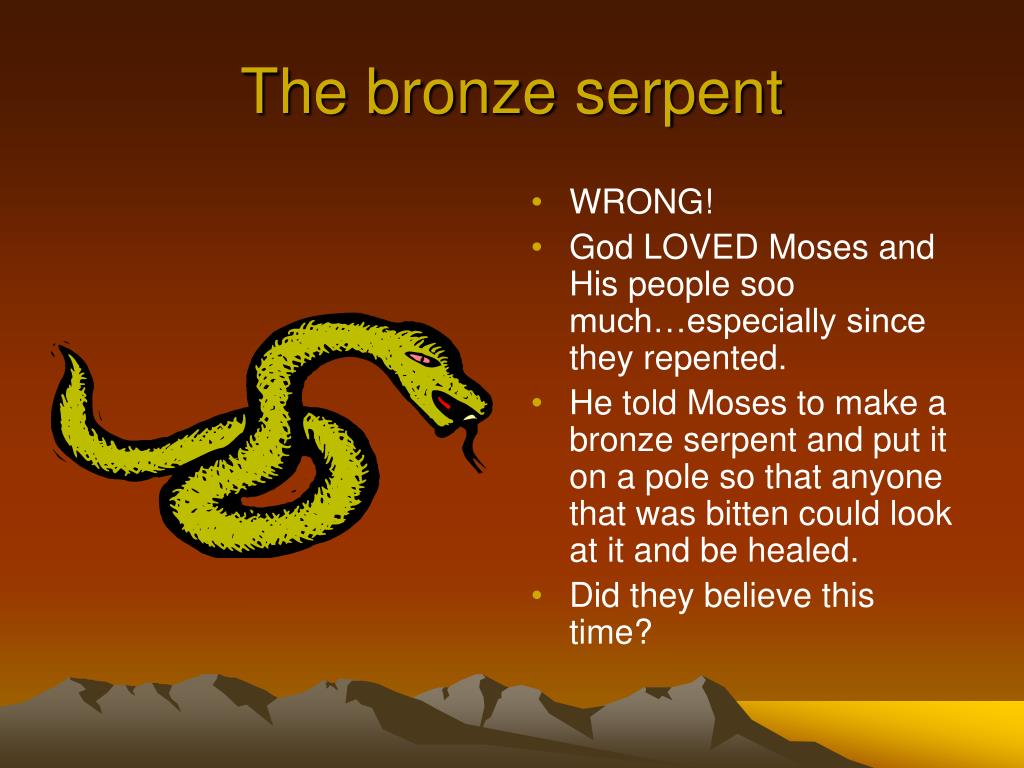 The bronze serpent

• WRONG!
• God LOVED Moses and His people soo much…especially since they repented.
• He told Moses to make a bronze serpent and put it on a pole so that anyone that was bitten could look at it and be healed.
• Did they believe this time?